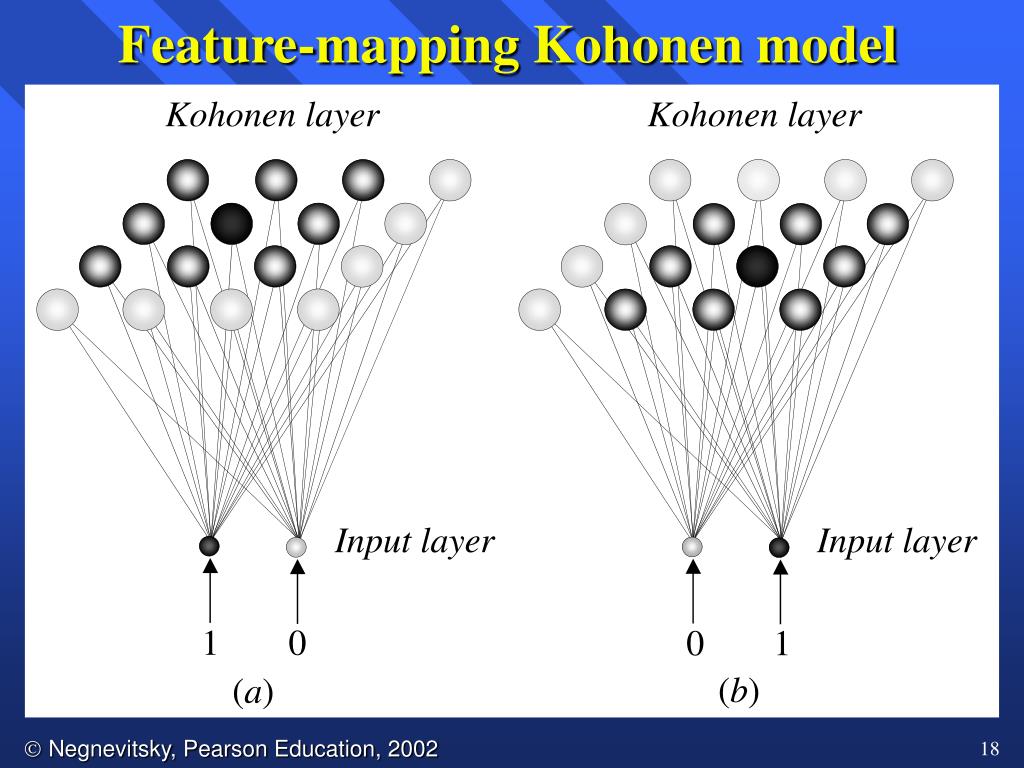 Feature-mapping Kohonen model

Kohonen layer

Input layer

1 0

(a)

Kohonen layer

Input layer

0 1

(b)

© Negnevitsky, Pearson Education, 2002

18